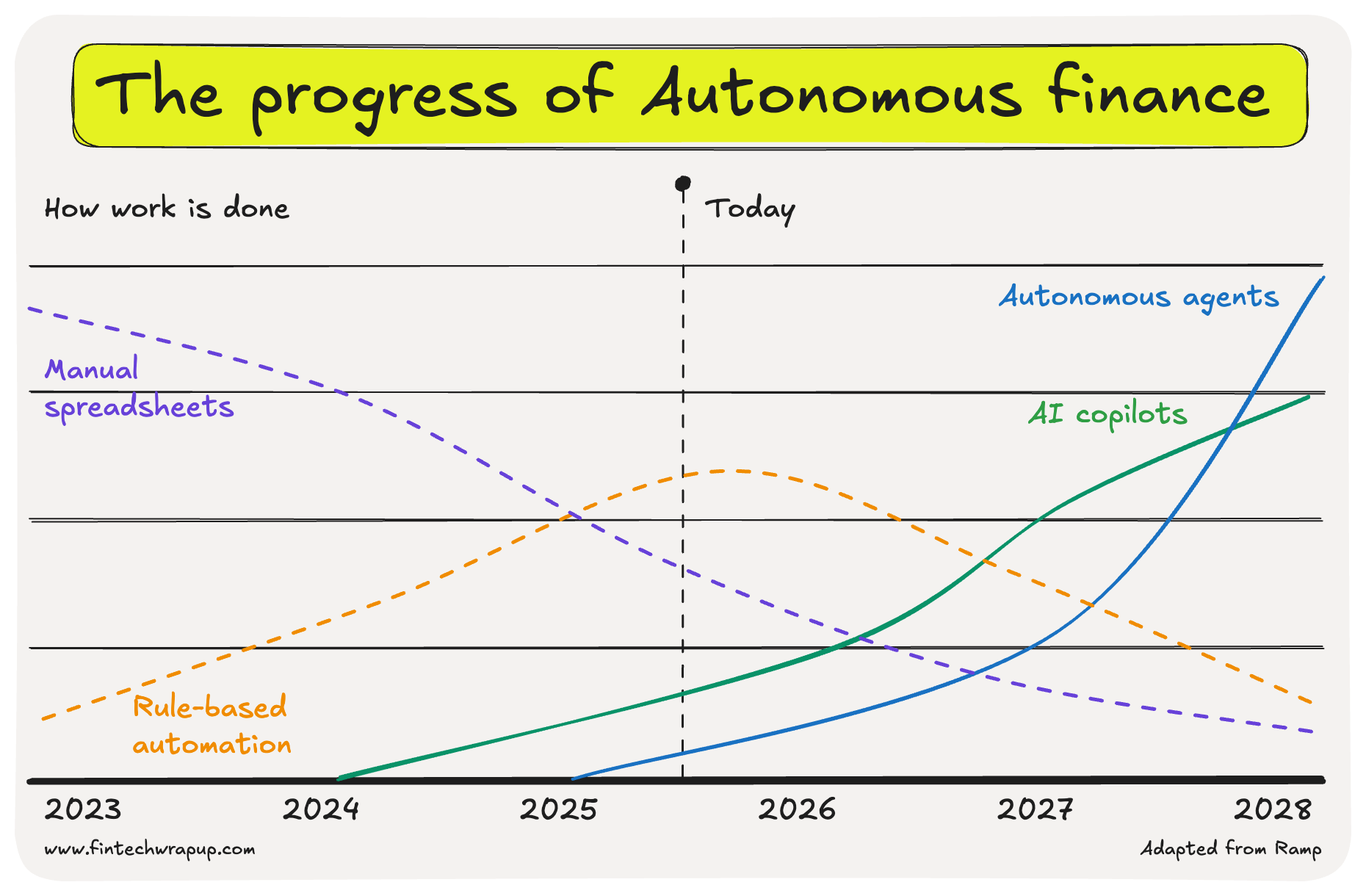 The progress of Autonomous finance

How work is done

Today

Autonomous agents

Manual spreadsheets

AI copilots

Rule-based automation

2023
2024
2025
2026
2027
2028

www.fintechwrapup.com

Adapted from Ramp